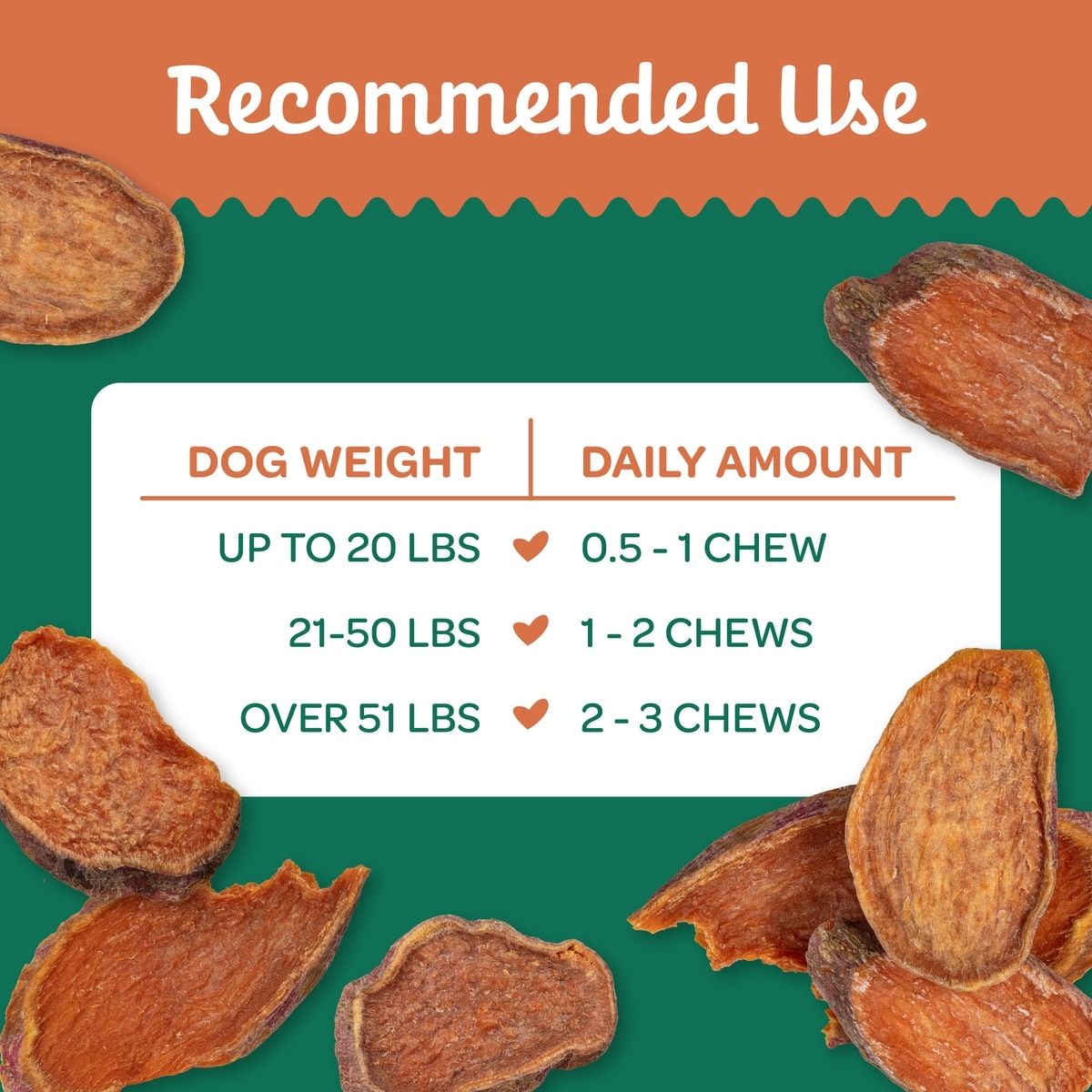 Recommended Use

| DOG WEIGHT | DAILY AMOUNT |
|---|---|
| UP TO 20 LBS | 0.5 - 1 CHEW |
| 21-50 LBS | 1 - 2 CHEWS |
| OVER 51 LBS | 2 - 3 CHEWS |